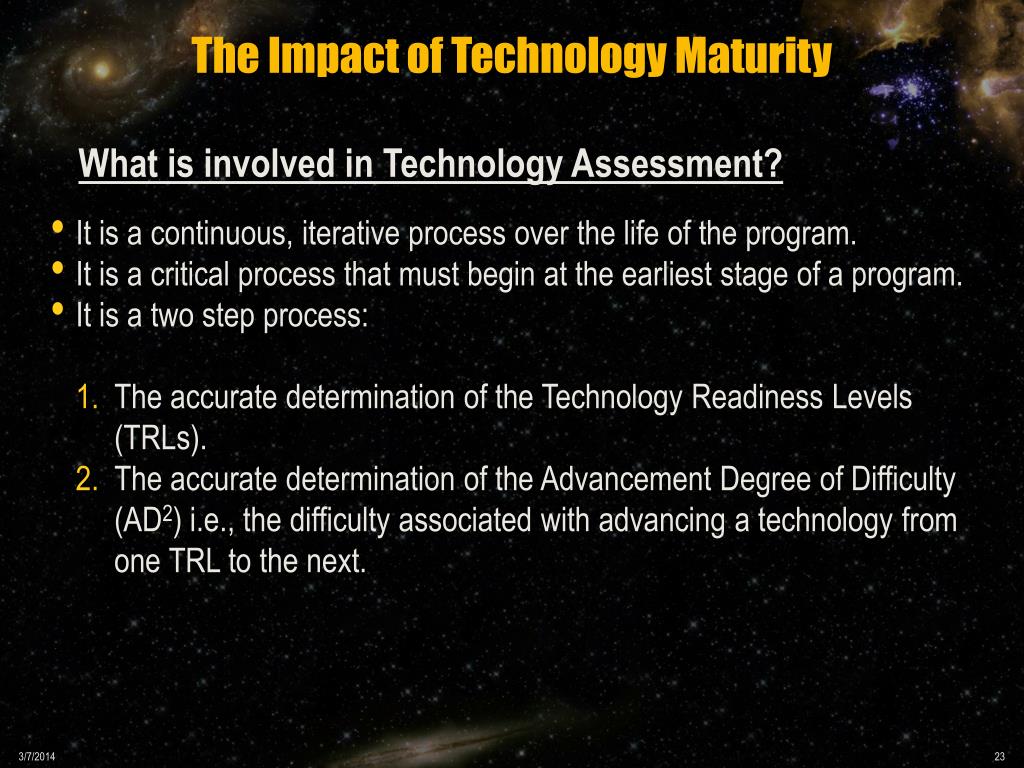 The Impact of Technology Maturity

What is involved in Technology Assessment?

• It is a continuous, iterative process over the life of the program.
• It is a critical process that must begin at the earliest stage of a program.
• It is a two step process:

1. The accurate determination of the Technology Readiness Levels (TRLs).
2. The accurate determination of the Advancement Degree of Difficulty (AD$^2$) i.e., the difficulty associated with advancing a technology from one TRL to the next.

3/7/2014

23